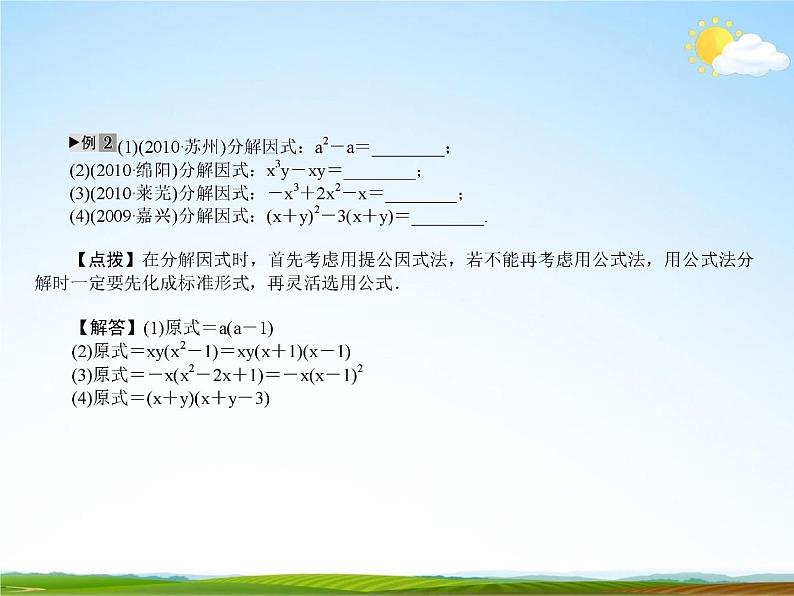 ▶例 2 (1)(2010·苏州)分解因式：$a^2-a=$________；
(2)(2010·绵阳)分解因式：$x^3y-xy=$________；
(3)(2010·莱芜)分解因式：$-x^3+2x^2-x=$________；
(4)(2009·嘉兴)分解因式：$(x+y)^2-3(x+y)=$________.

【点拨】在分解因式时，首先考虑用提公因式法，若不能再考虑用公式法，用公式法分解时一定要先化成标准形式，再灵活选用公式.

【解答】(1)原式$=a(a-1)$
(2)原式$=xy(x^2-1)=xy(x+1)(x-1)$
(3)原式$=-x(x^2-2x+1)=-x(x-1)^2$
(4)原式$=(x+y)(x+y-3)$